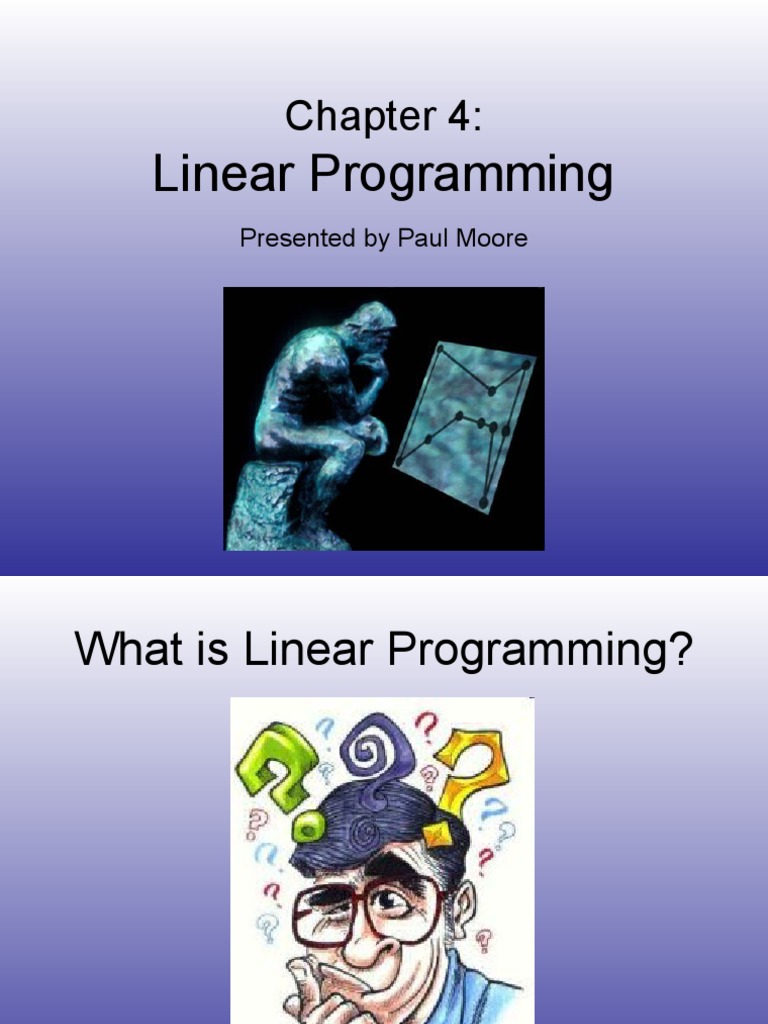 Chapter 4:
Linear Programming

Presented by Paul Moore

What is Linear Programming?